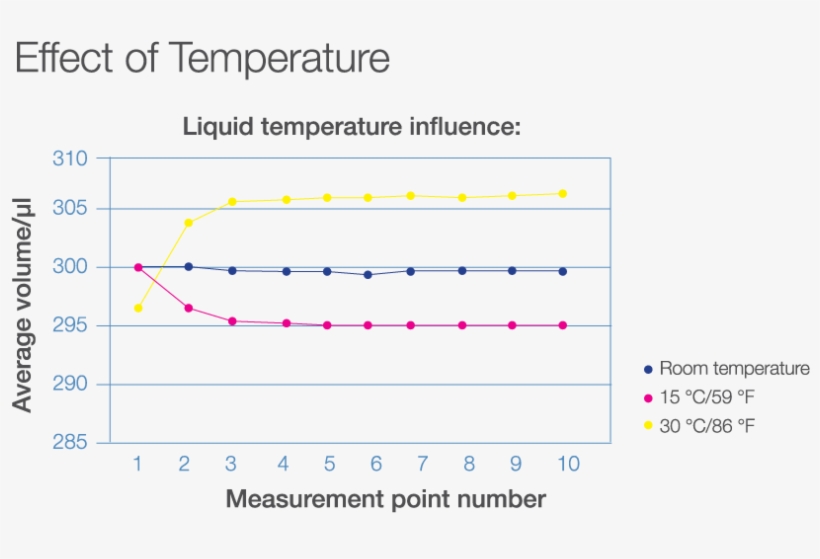 Effect of Temperature

Liquid temperature influence:

Average volume/µl

310
305
300
295
290
285

1 2 3 4 5 6 7 8 9 10

Measurement point number

Room temperature
15 °C/59 °F
30 °C/86 °F